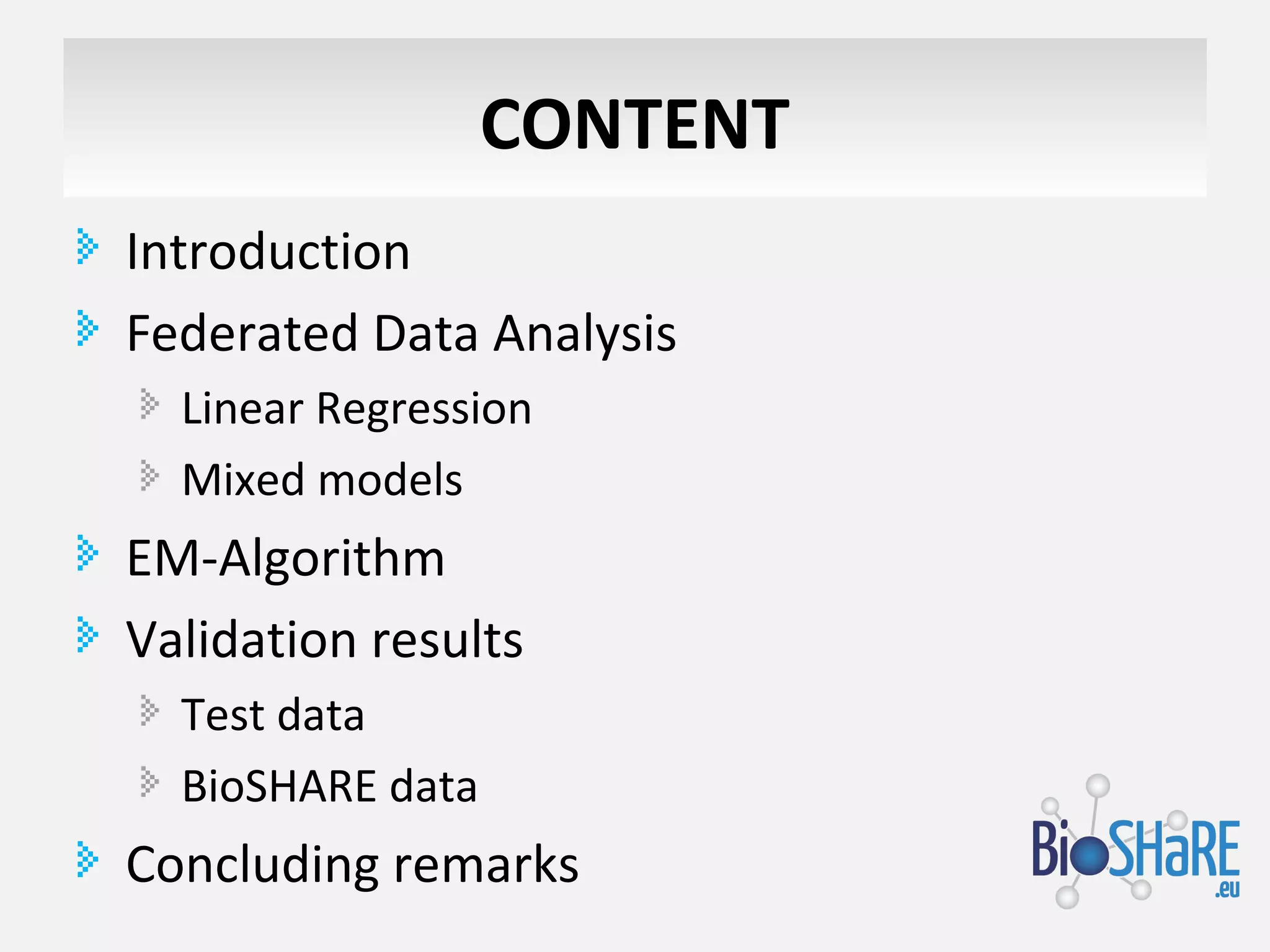 CONTENT

Introduction

Federated Data Analysis

Linear Regression

Mixed models

EM-Algorithm

Validation results

Test data

BioSHARE data

Concluding remarks

BioSHaRE .eu